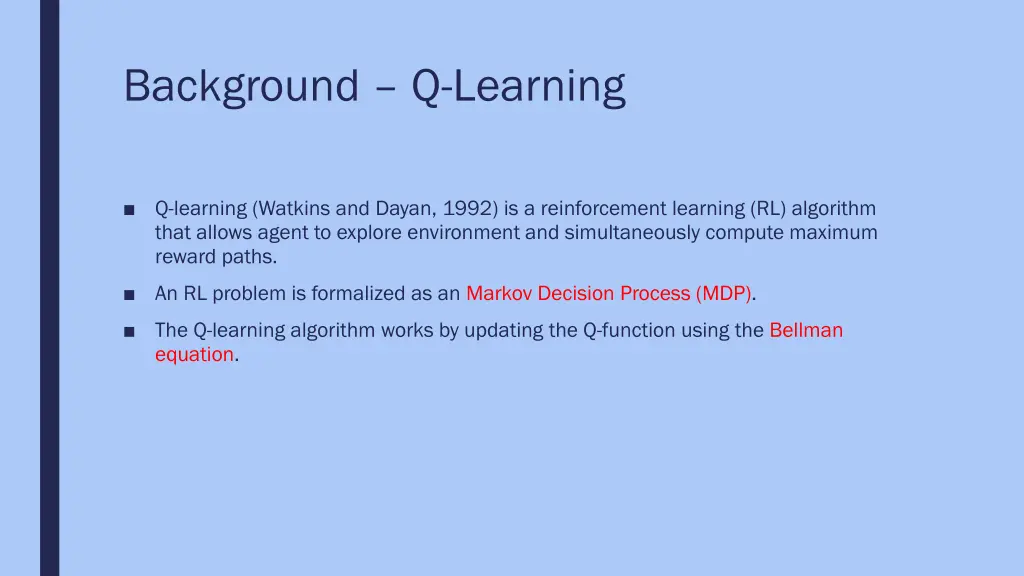 Background – Q-Learning

■ Q-learning (Watkins and Dayan, 1992) is a reinforcement learning (RL) algorithm that allows agent to explore environment and simultaneously compute maximum reward paths.

■ An RL problem is formalized as an Markov Decision Process (MDP).

■ The Q-learning algorithm works by updating the Q-function using the Bellman equation.